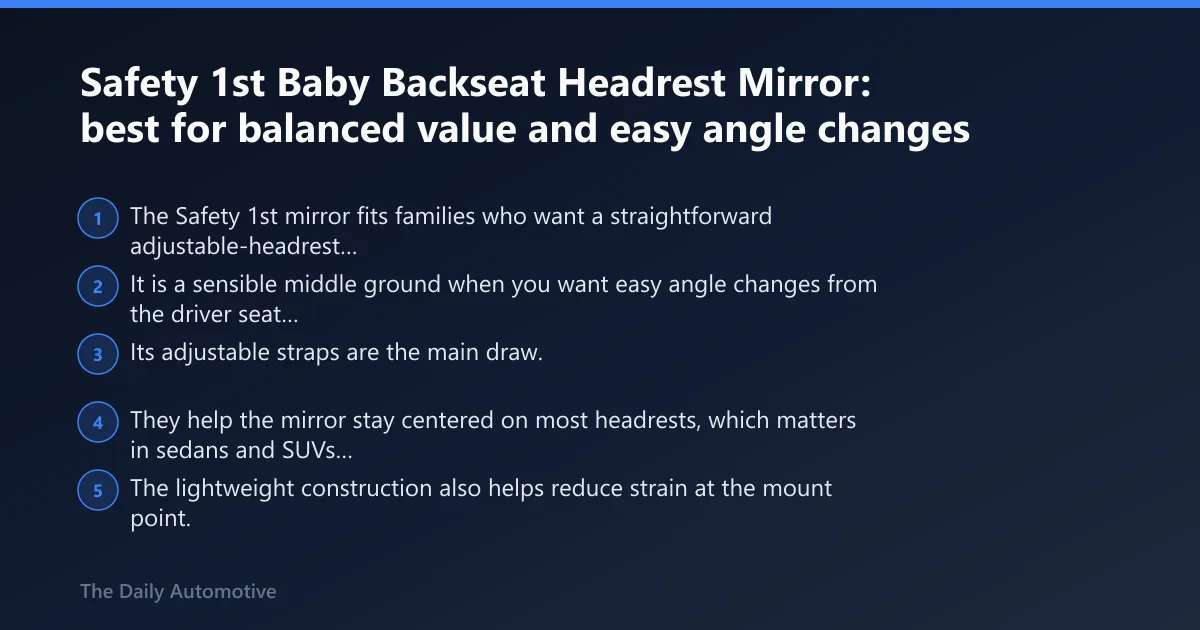 Safety 1st Baby Backseat Headrest Mirror: best for balanced value and easy angle changes

1 The Safety 1st mirror fits families who want a straightforward adjustable-headrest...

2 It is a sensible middle ground when you want easy angle changes from the driver seat...

3 Its adjustable straps are the main draw.

4 They help the mirror stay centered on most headrests, which matters in sedans and SUVs...

5 The lightweight construction also helps reduce strain at the mount point.

The Daily Automotive